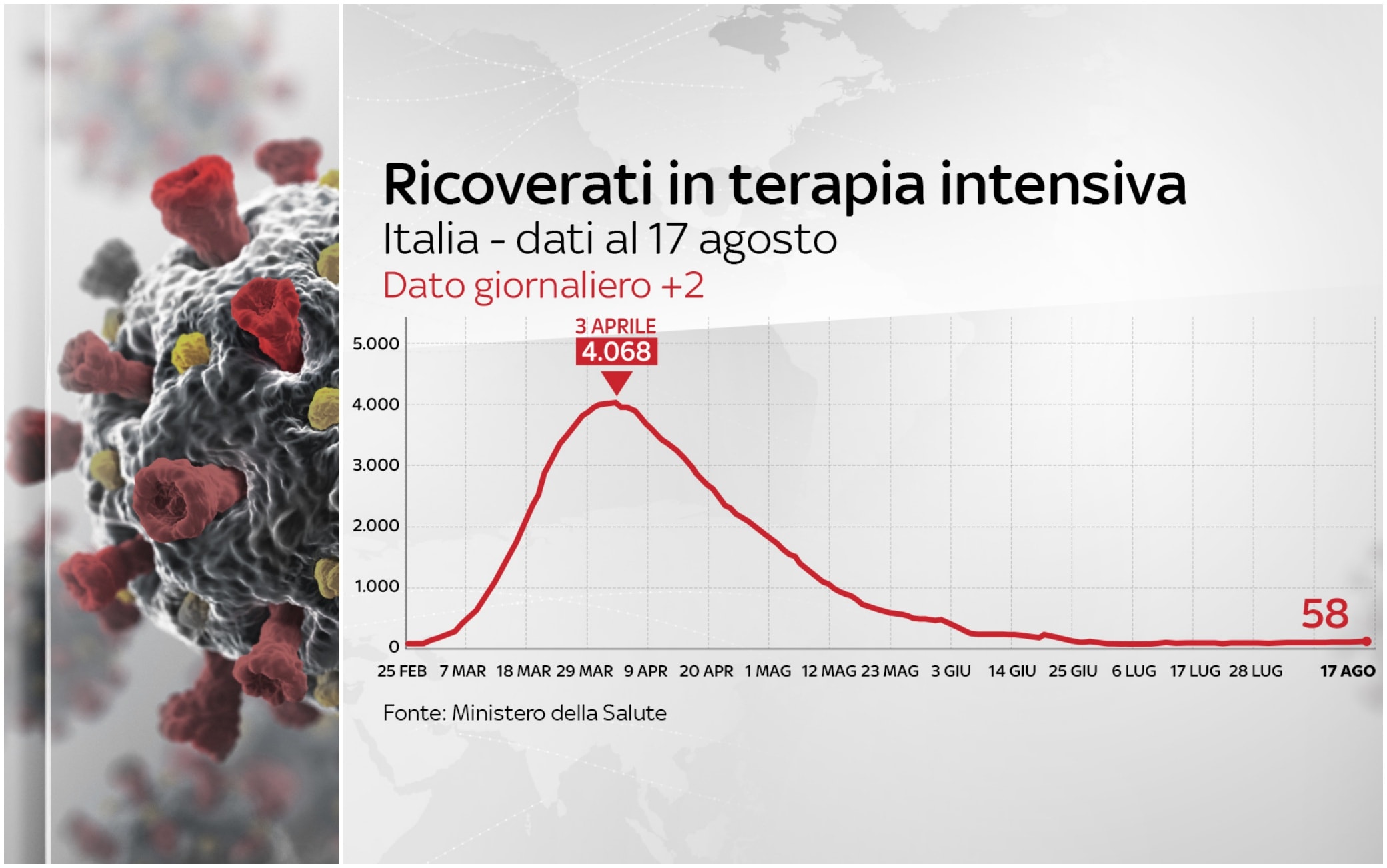 Ricoverati in terapia intensiva
Italia - dati al 17 agosto
Dato giornaliero +2

3 APRILE
4.068

5.000
4.000
3.000
2.000
1.000
0

58

25 FEB 7 MAR 18 MAR 29 MAR 9 APR 20 APR 1 MAG 12 MAG 23 MAG 3 GIU 14 GIU 25 GIU 6 LUG 17 LUG 28 LUG 17 AGO

Fonte: Ministero della Salute